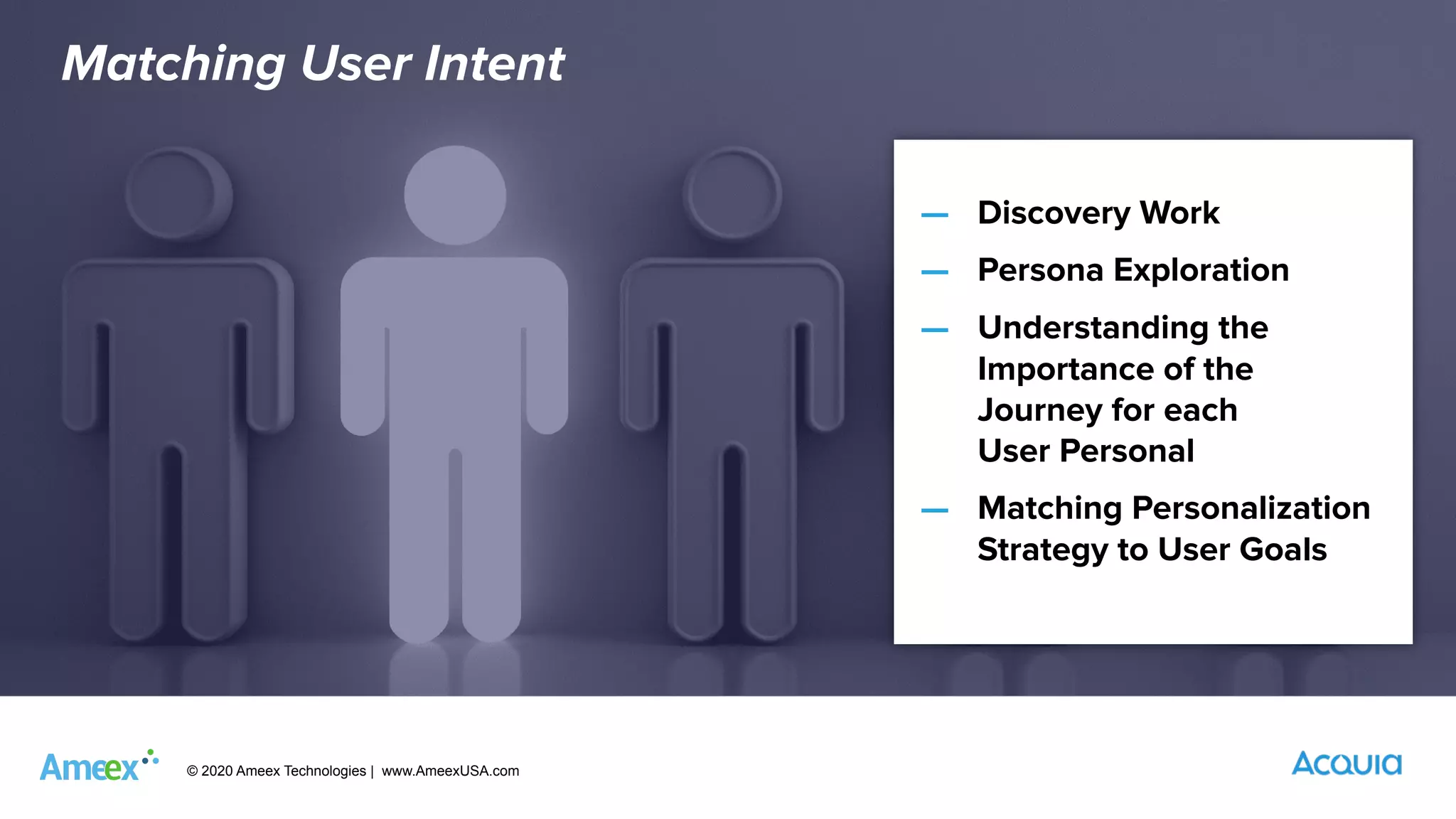 Matching User Intent

— Discovery Work
— Persona Exploration
— Understanding the Importance of the Journey for each User Personal
— Matching Personalization Strategy to User Goals

Ameex

© 2020 Ameex Technologies | www.AmeexUSA.com

ACQUIA